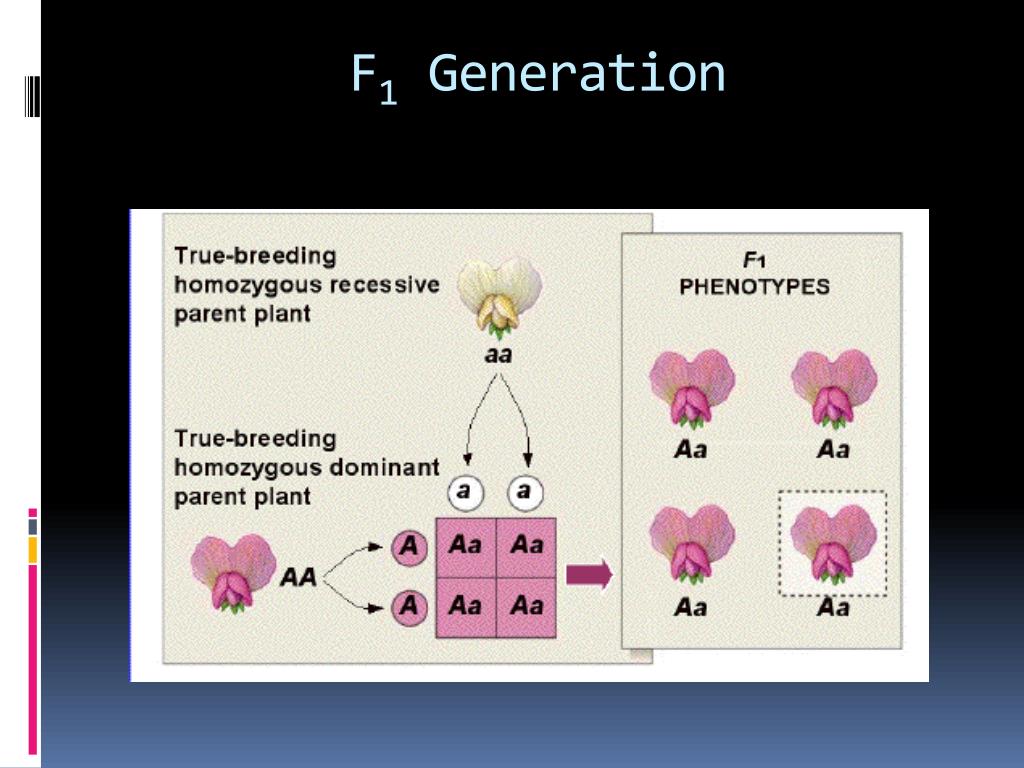 $F_1$ Generation

True-breeding homozygous recessive parent plant

aa

True-breeding homozygous dominant parent plant

a a

AA

A A

| Aa | Aa |
|---|---|
| Aa | Aa |

$F_1$
PHENOTYPES

Aa Aa

Aa Aa